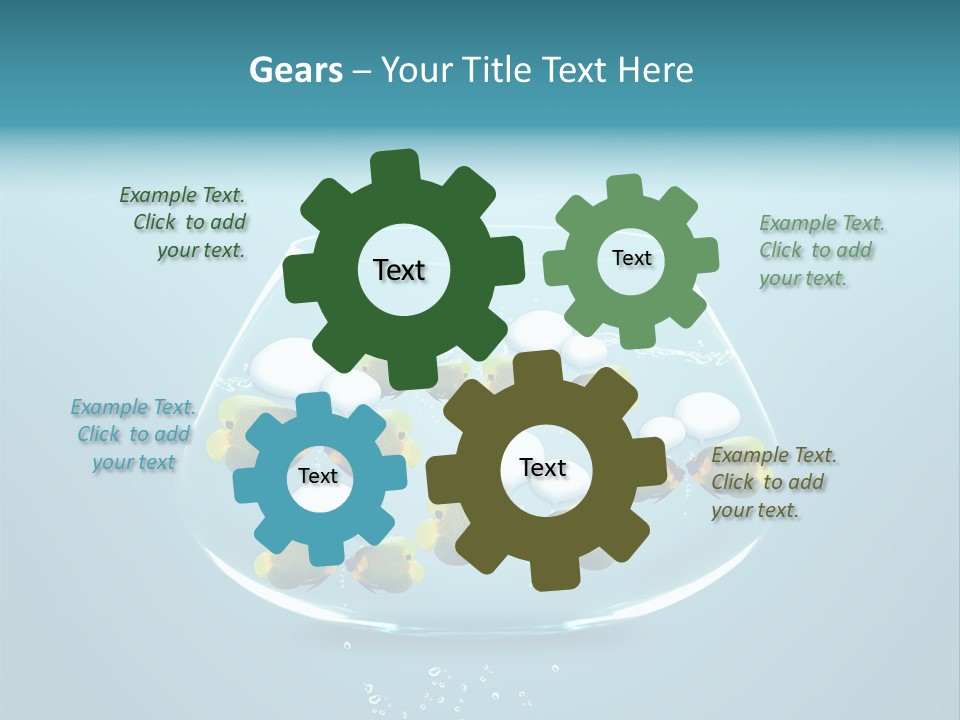 Gears – Your Title Text Here

Example Text. Click to add your text.

Text

Text

Example Text. Click to add your text.

Example Text. Click to add your text

Text

Text

Example Text. Click to add your text.